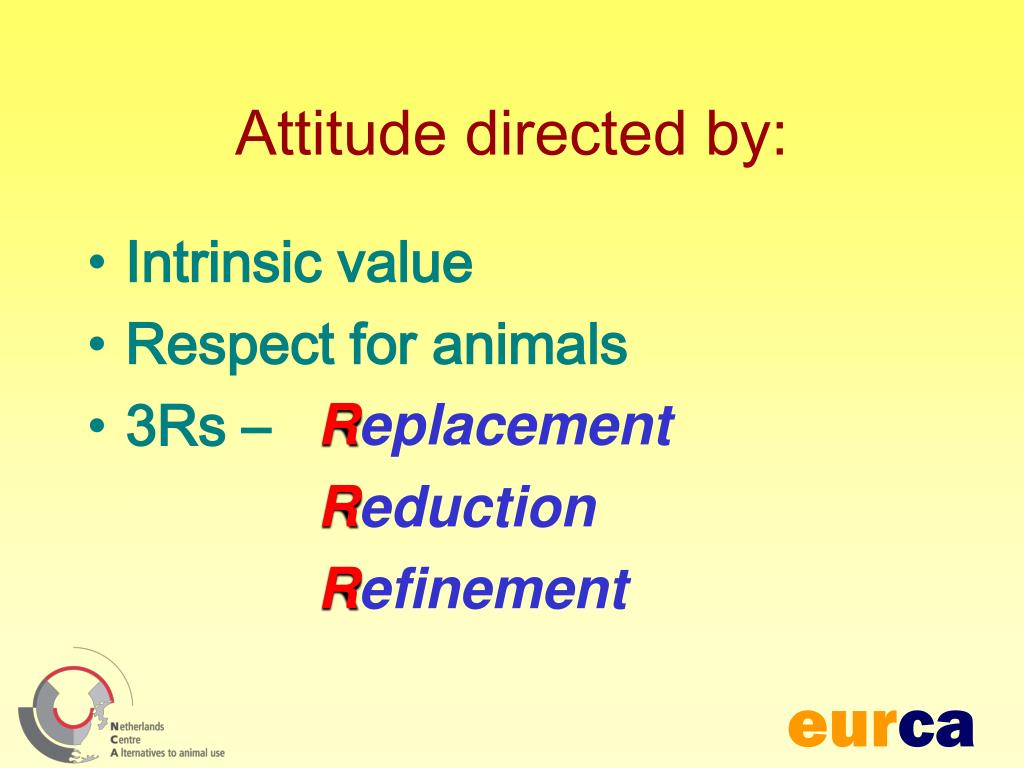 Attitude directed by:

• Intrinsic value
• Respect for animals
• 3Rs – Replacement
Reduction
Refinement

Netherlands
Centre
Alternatives to animal use

eurca